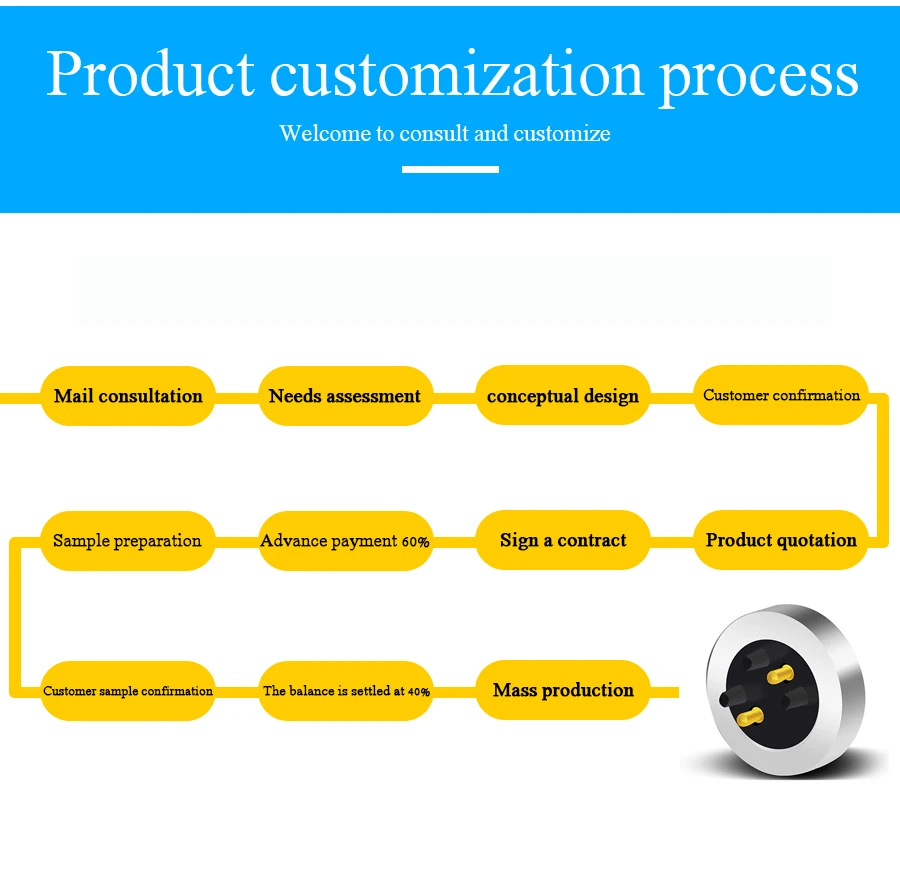 Product customization process

Welcome to consult and customize

Mail consultation

Needs assessment

conceptual design

Customer confirmation

Product quotation

Sign a contract

Advance payment 60%

Sample preparation

Customer sample confirmation

The balance is settled at 40%

Mass production